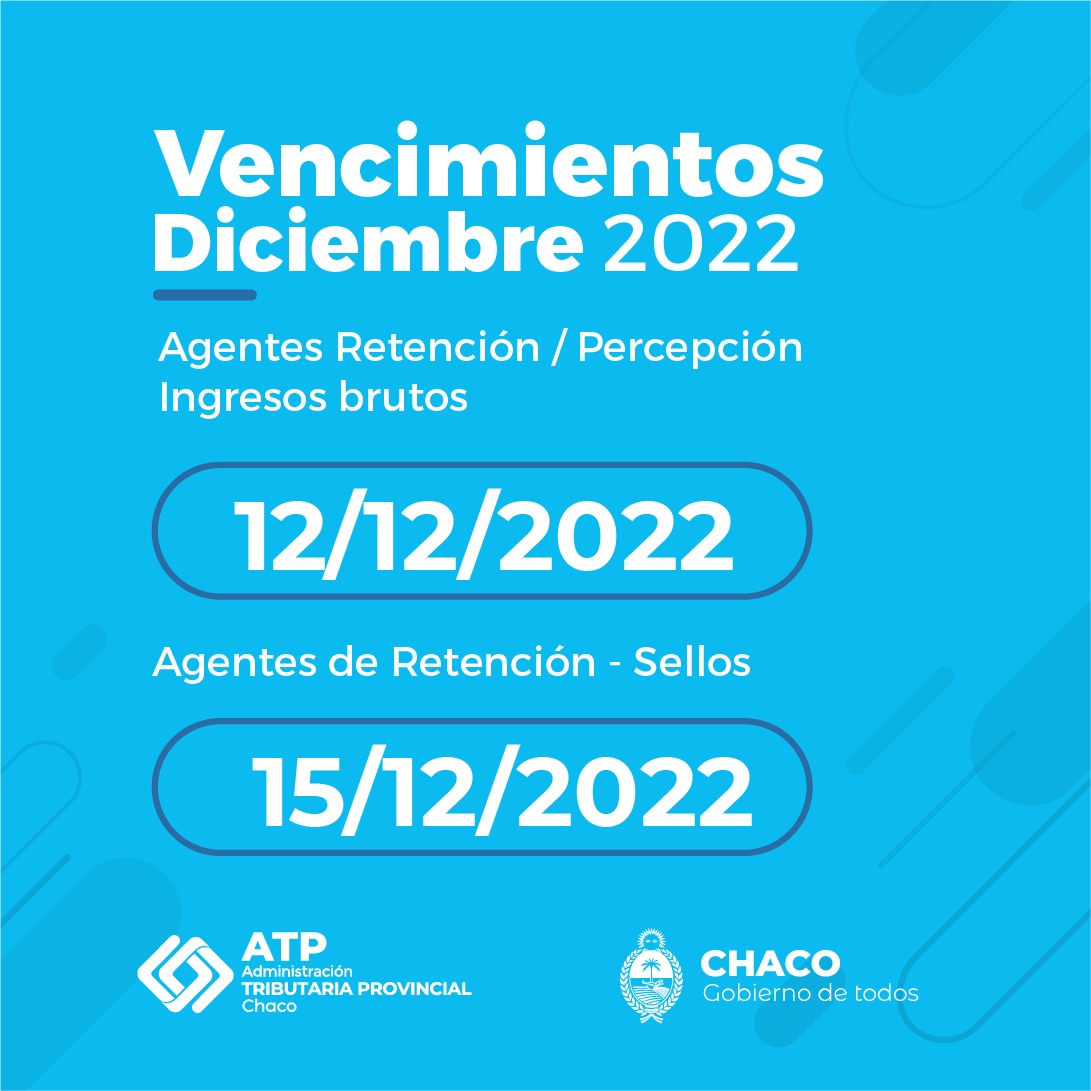 Vencimientos
Diciembre 2022

Agentes Retención / Percepción
Ingresos brutos

12/12/2022

Agentes de Retención - Sellos

15/12/2022

ATP
Administración
TRIBUTARIA PROVINCIAL
Chaco

CHACO
Gobierno de todos